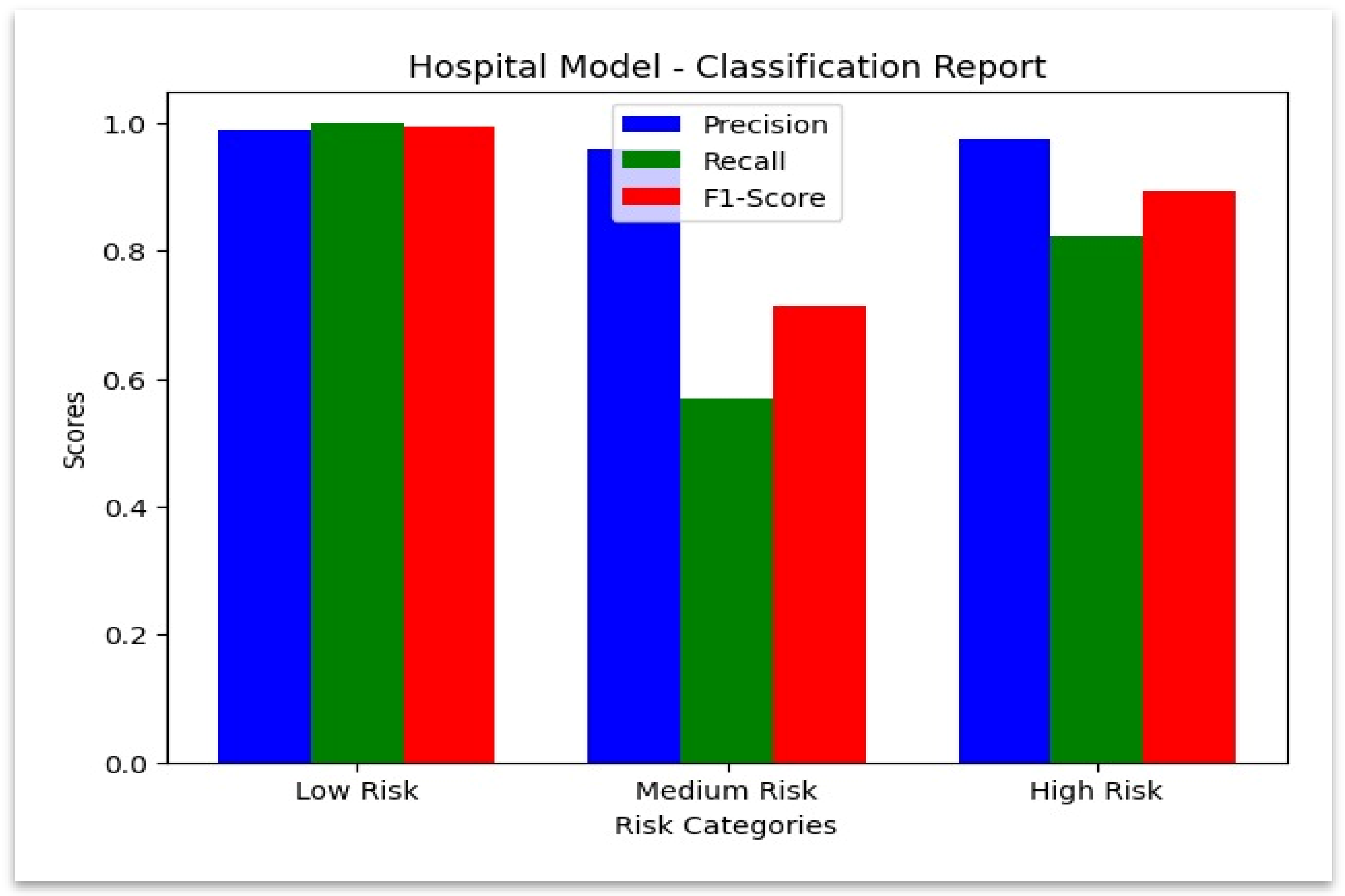 Hospital Model - Classification Report

Precision
Recall
F1-Score

Scores

1.0
0.8
0.6
0.4
0.2
0.0

Low Risk
Medium Risk
High Risk

Risk Categories